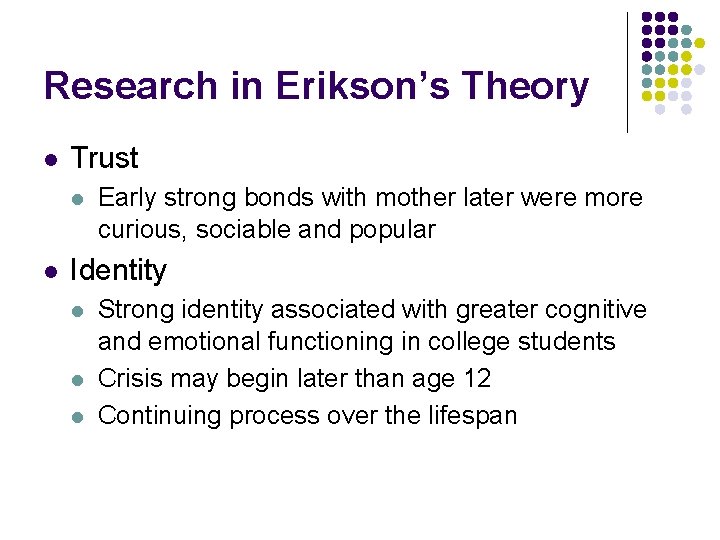 Research in Erikson's Theory

- Trust
  - Early strong bonds with mother later were more curious, sociable and popular
- Identity
  - Strong identity associated with greater cognitive and emotional functioning in college students
  - Crisis may begin later than age 12
  - Continuing process over the lifespan